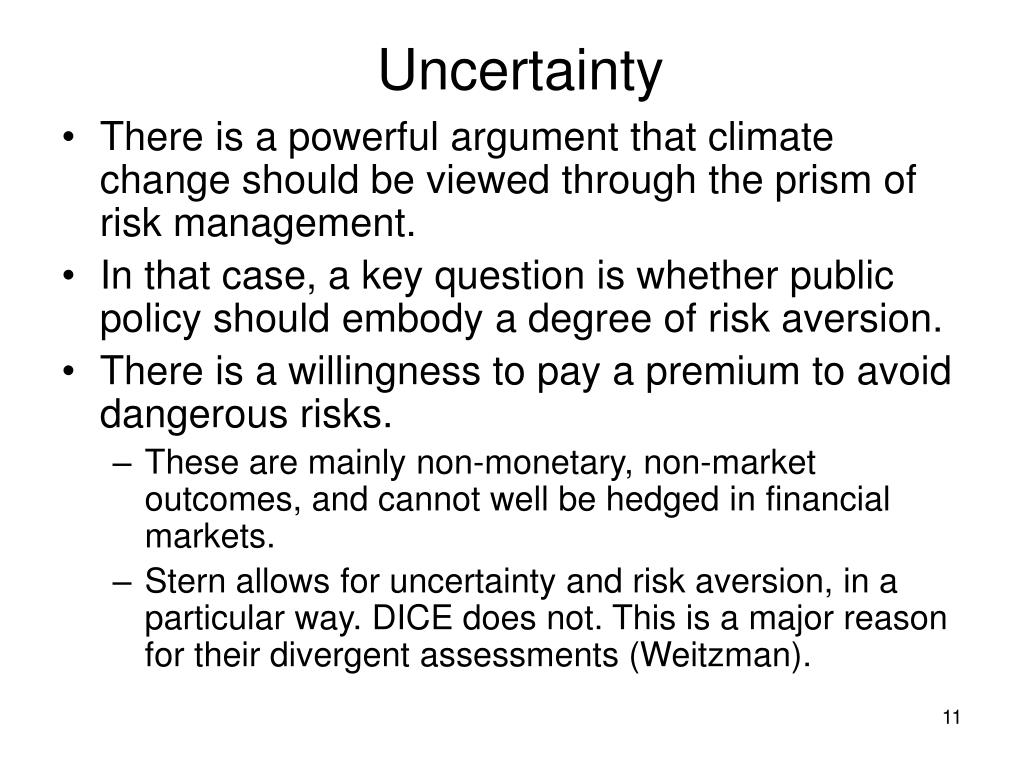 Uncertainty

• There is a powerful argument that climate change should be viewed through the prism of risk management.
• In that case, a key question is whether public policy should embody a degree of risk aversion.
• There is a willingness to pay a premium to avoid dangerous risks.
– These are mainly non-monetary, non-market outcomes, and cannot well be hedged in financial markets.
– Stern allows for uncertainty and risk aversion, in a particular way. DICE does not. This is a major reason for their divergent assessments (Weitzman).

11